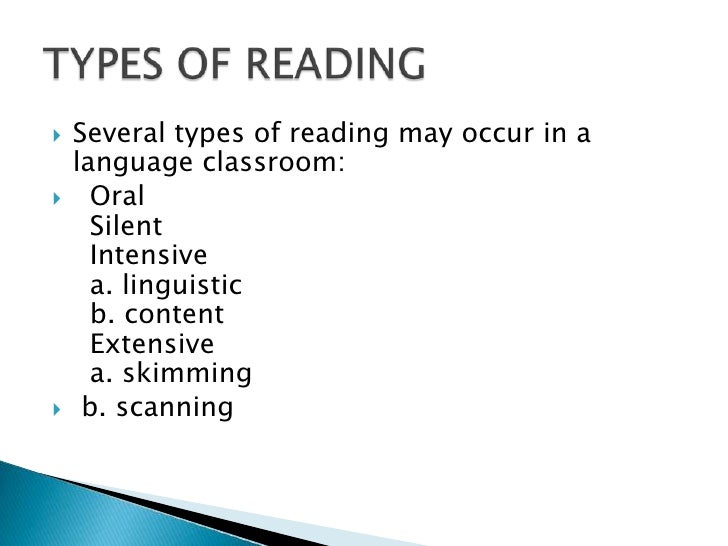 TYPES OF READING

Several types of reading may occur in a language classroom:

Oral
Silent
Intensive
a. linguistic
b. content
Extensive
a. skimming

b. scanning